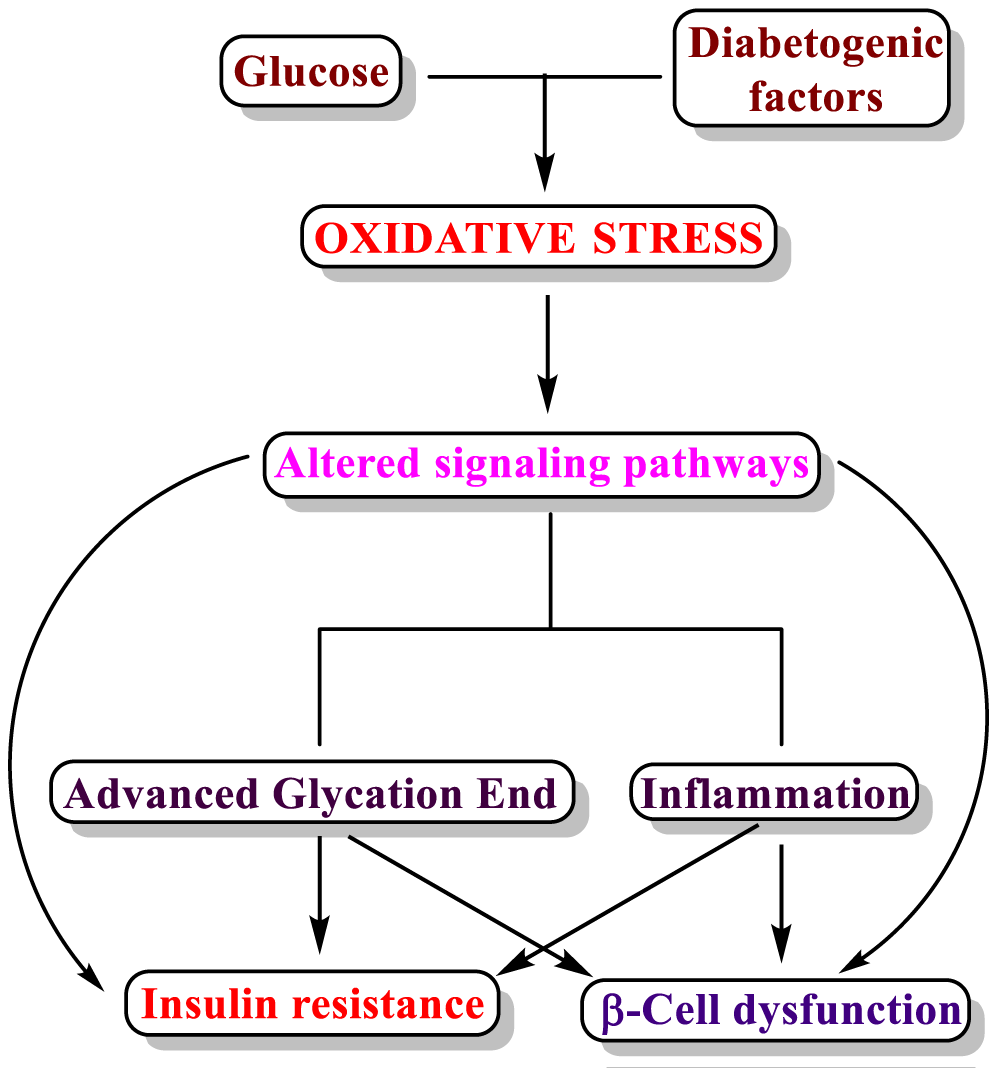 Glucose

Diabetogenic factors

OXIDATIVE STRESS

Altered signaling pathways

Advanced Glycation End

Inflammation

Insulin resistance

β-Cell dysfunction